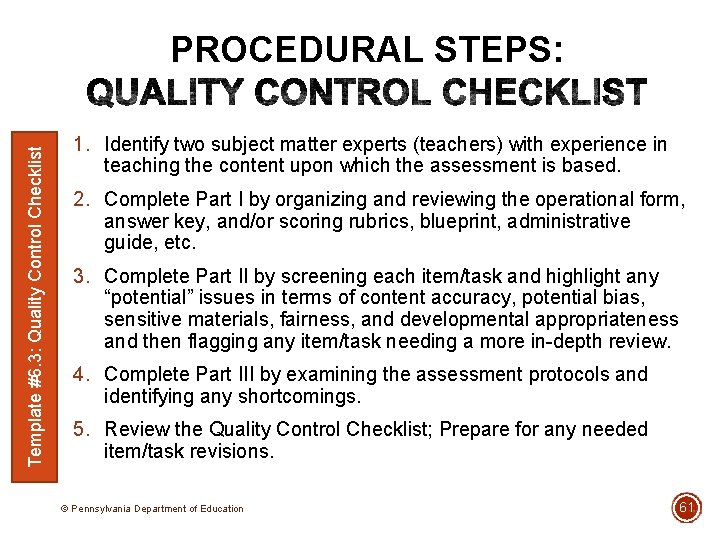 PROCEDURAL STEPS:
QUALITY CONTROL CHECKLIST

Template #6.3: Quality Control Checklist

1. Identify two subject matter experts (teachers) with experience in teaching the content upon which the assessment is based.

2. Complete Part I by organizing and reviewing the operational form, answer key, and/or scoring rubrics, blueprint, administrative guide, etc.

3. Complete Part II by screening each item/task and highlight any "potential" issues in terms of content accuracy, potential bias, sensitive materials, fairness, and developmental appropriateness and then flagging any item/task needing a more in-depth review.

4. Complete Part III by examining the assessment protocols and identifying any shortcomings.

5. Review the Quality Control Checklist; Prepare for any needed item/task revisions.

© Pennsylvania Department of Education

61